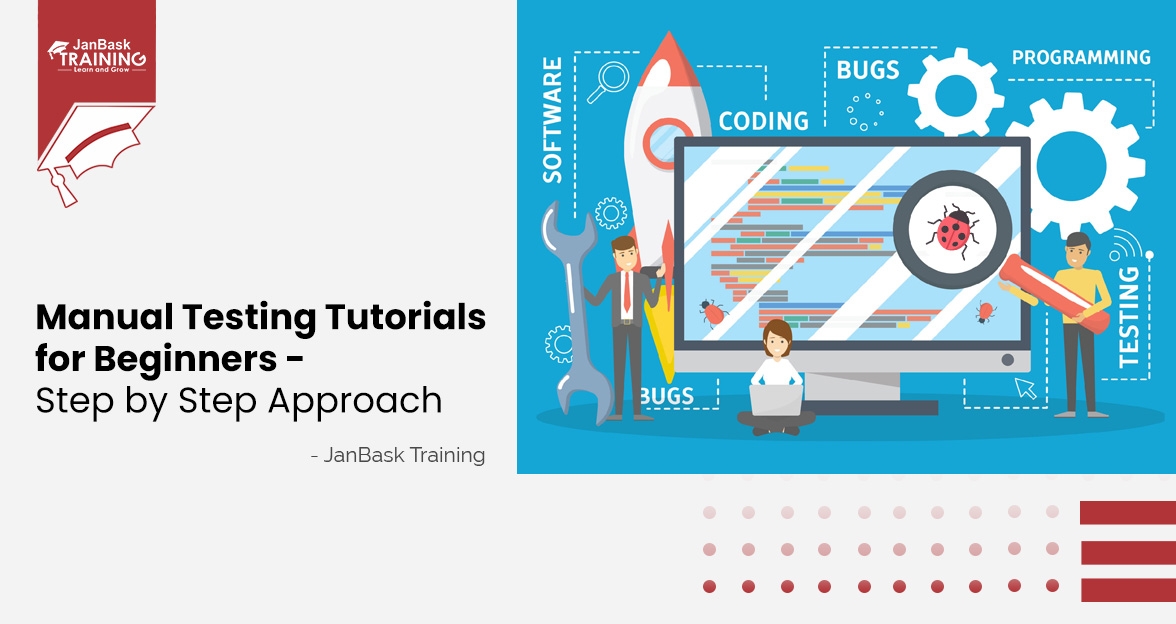 JanBask
TRAINING
Learn and Grow

Manual Testing Tutorials for Beginners - Step by Step Approach

- JanBask Training

SOFTWARE
CODING
BUGS
PROGRAMMING
TESTING
BUGS